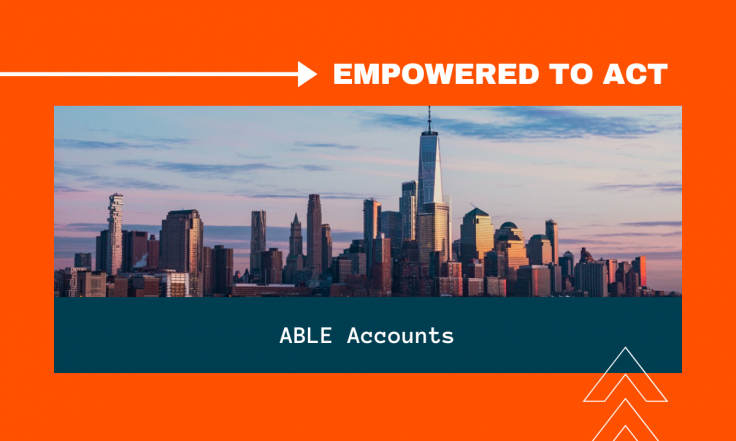 EMPOWERED TO ACT

ABLE Accounts